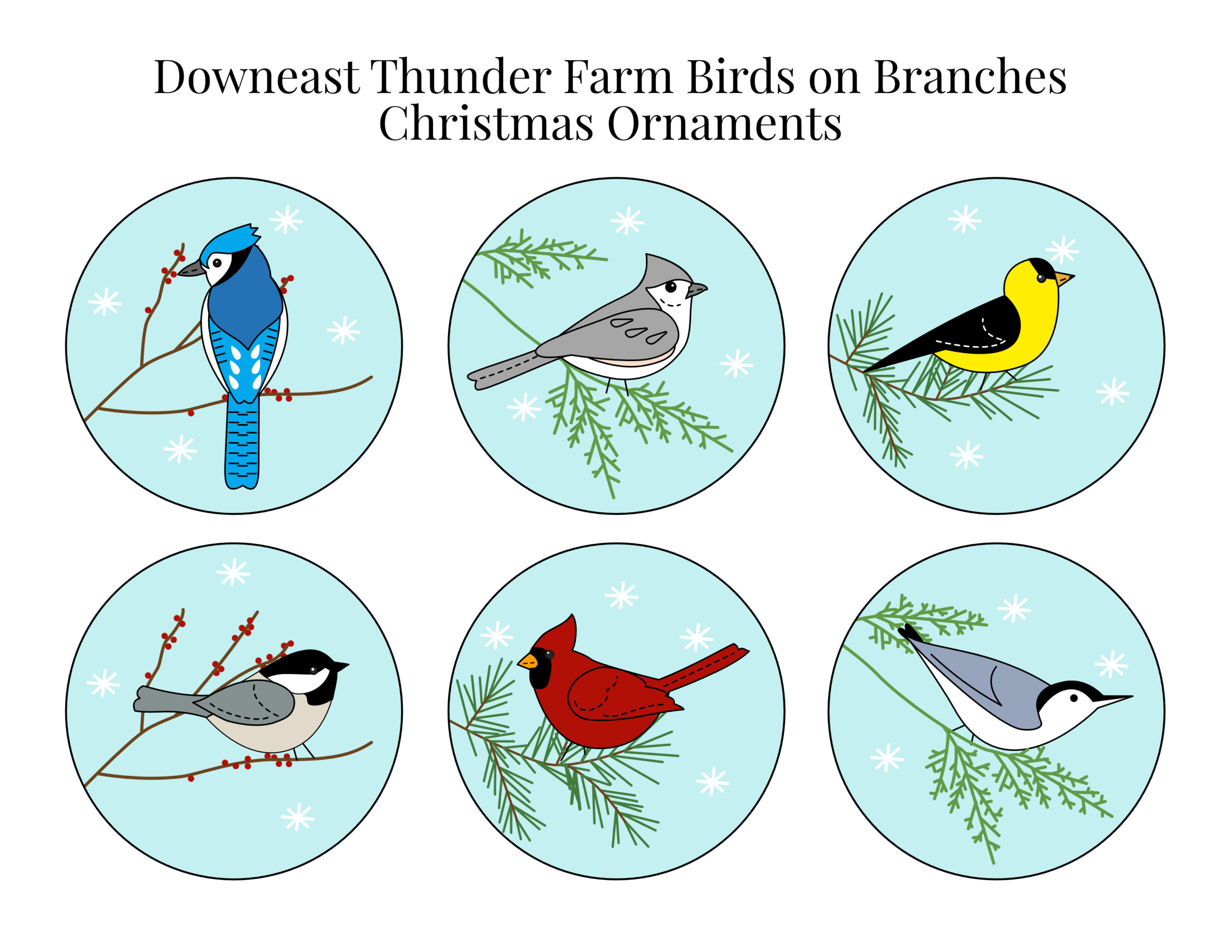 Downeast Thunder Farm Birds on Branches
Christmas Ornaments